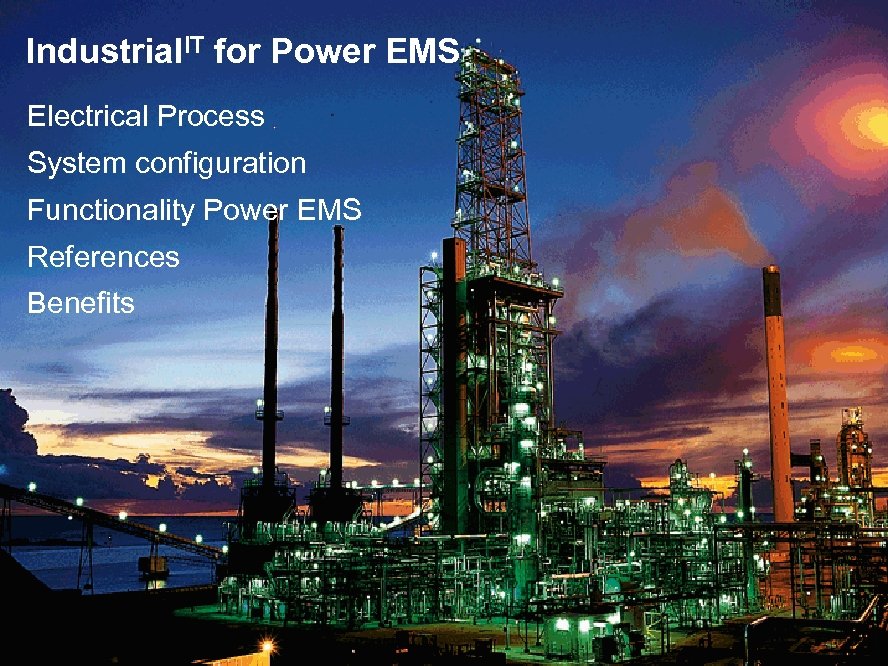 Industrial$^{IT}$ for Power EMS

Electrical Process

System configuration

Functionality Power EMS

References

Benefits